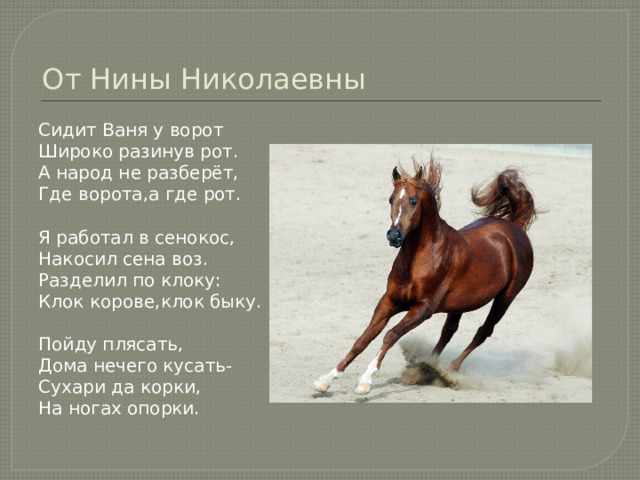 От Нины Николаевны

Сидит Ваня у ворот
Широко разинув рот.
А народ не разберёт,
Где ворота,а где рот.

Я работал в сенокос,
Накосил сена воз.
Разделил по клоку:
Клок корове,клок быку.

Пойду плясать,
Дома нечего кусать-
Сухари да корки,
На ногах опорки.